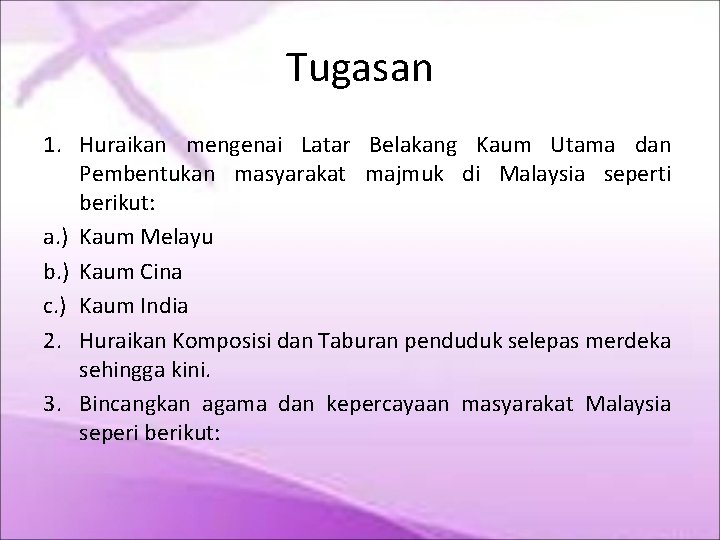 Tugasan

1. Huraikan mengenai Latar Belakang Kaum Utama dan Pembentukan masyarakat majmuk di Malaysia seperti berikut:

a.) Kaum Melayu

b.) Kaum Cina

c.) Kaum India

2. Huraikan Komposisi dan Taburan penduduk selepas merdeka sehingga kini.

3. Bincangkan agama dan kepercayaan masyarakat Malaysia seperi berikut: